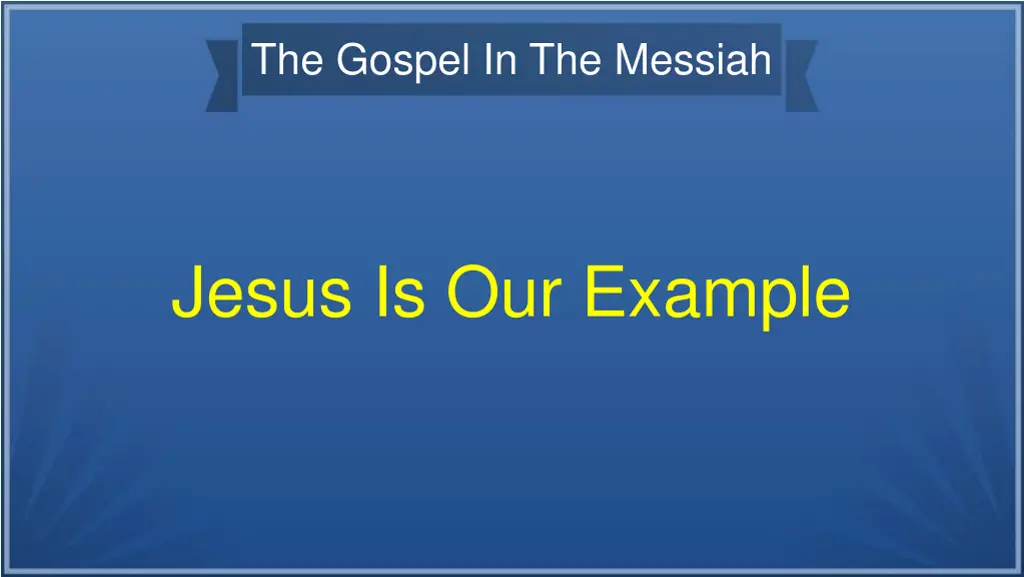 The Gospel In The Messiah

Jesus Is Our Example